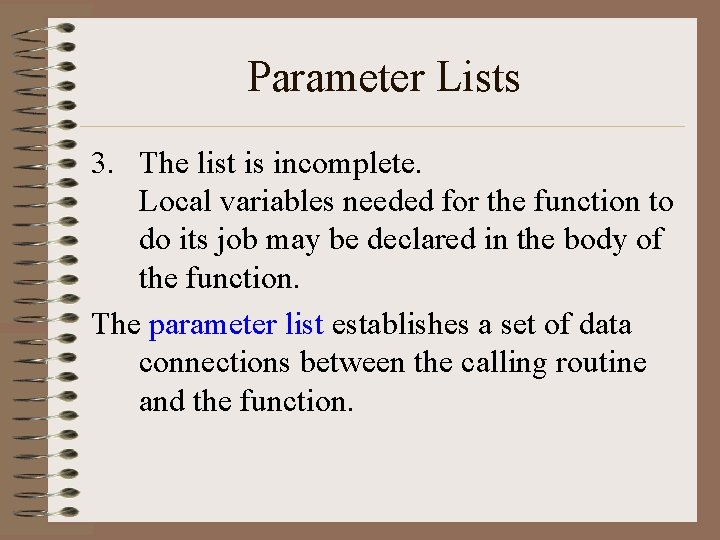 Parameter Lists

3. The list is incomplete.
Local variables needed for the function to do its job may be declared in the body of the function.

The parameter list establishes a set of data connections between the calling routine and the function.